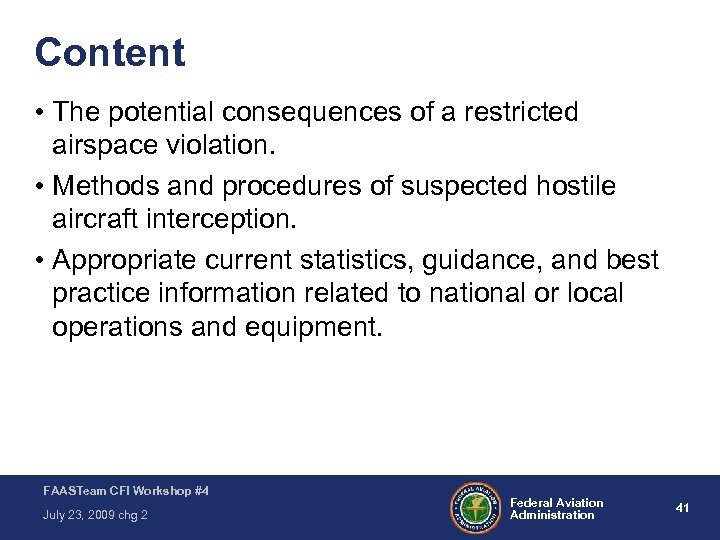 Content

• The potential consequences of a restricted airspace violation.

• Methods and procedures of suspected hostile aircraft interception.

• Appropriate current statistics, guidance, and best practice information related to national or local operations and equipment.

FAASTeam CFI Workshop #4
July 23, 2009 chg 2

FEDERAL AVIATION ADMINISTRATION

Federal Aviation Administration

41